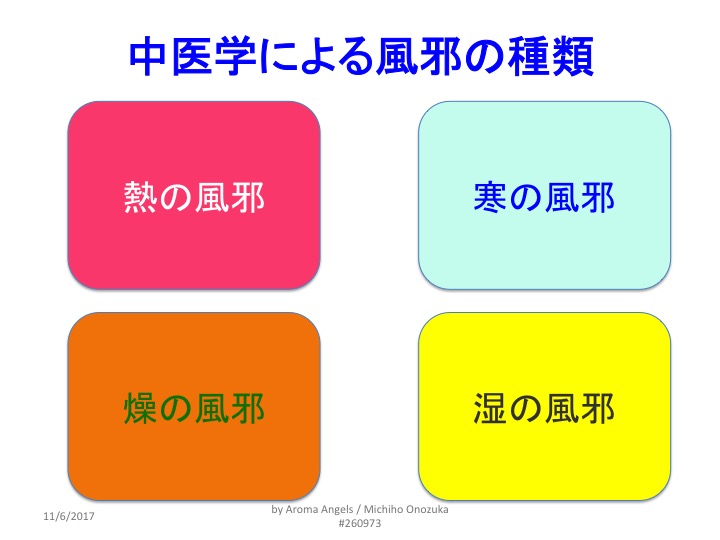 中医学による風邪の種類

熱の風邪

寒の風邪

燥の風邪

湿の風邪

11/6/2017

by Aroma Angels / Michiho Onozuka
#260973